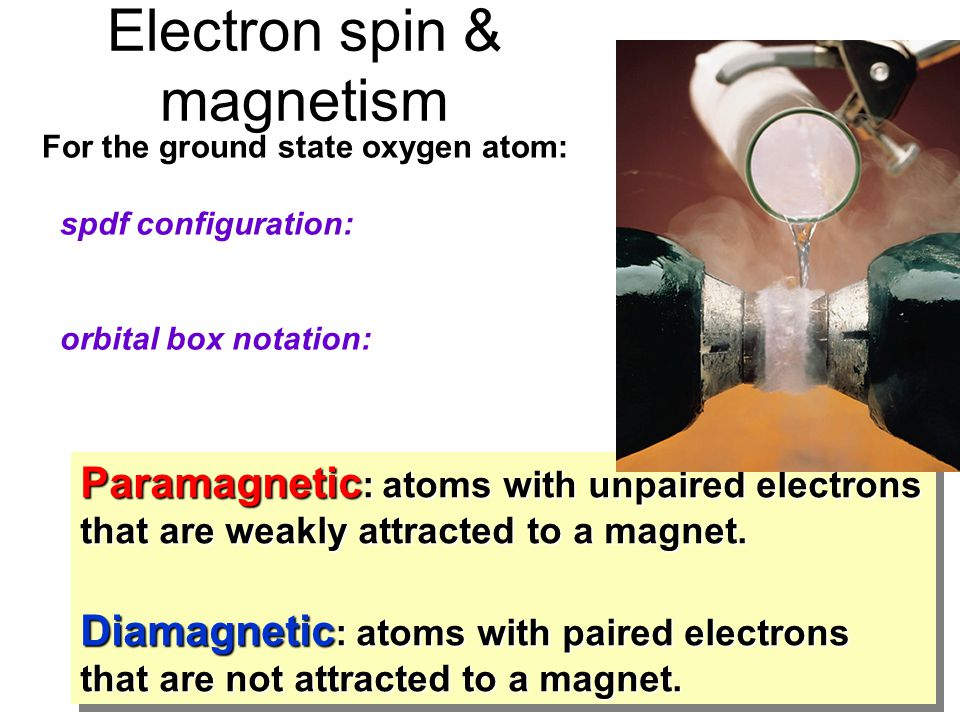 Electron spin & magnetism

For the ground state oxygen atom:

spdf configuration:

orbital box notation:

Paramagnetic: atoms with unpaired electrons that are weakly attracted to a magnet.

Diamagnetic: atoms with paired electrons that are not attracted to a magnet.